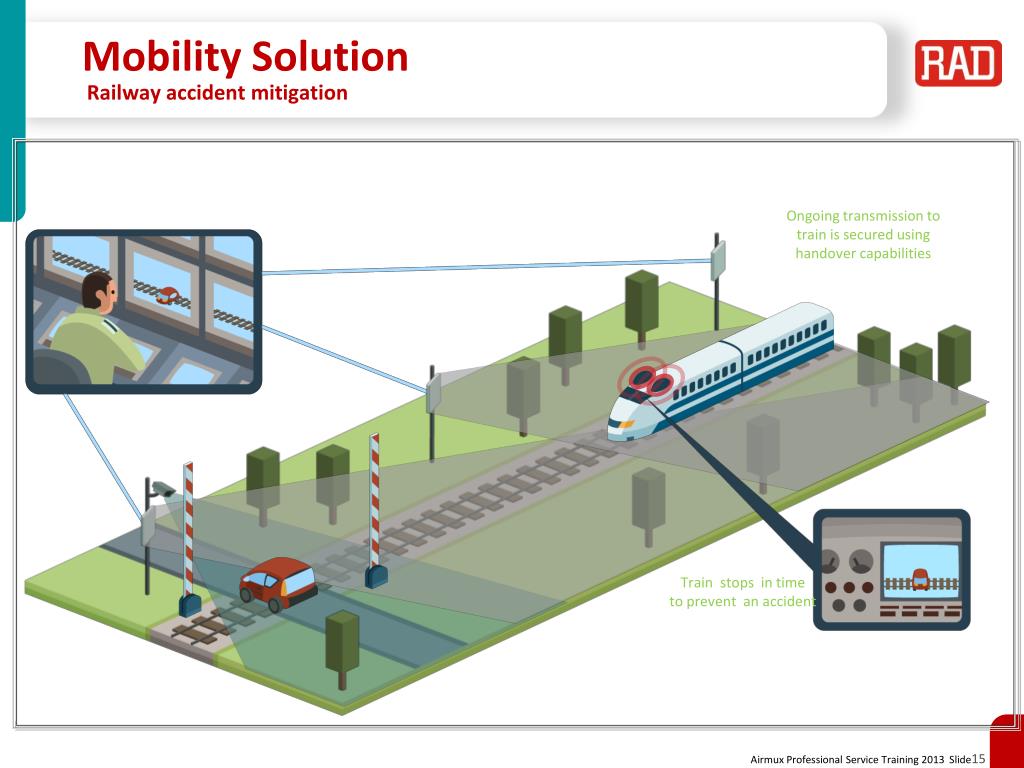 Mobility Solution
Railway accident mitigation

RAD

Ongoing transmission to train is secured using handover capabilities

Train stops in time to prevent an accident

Airmux Professional Service Training 2013 Slide15